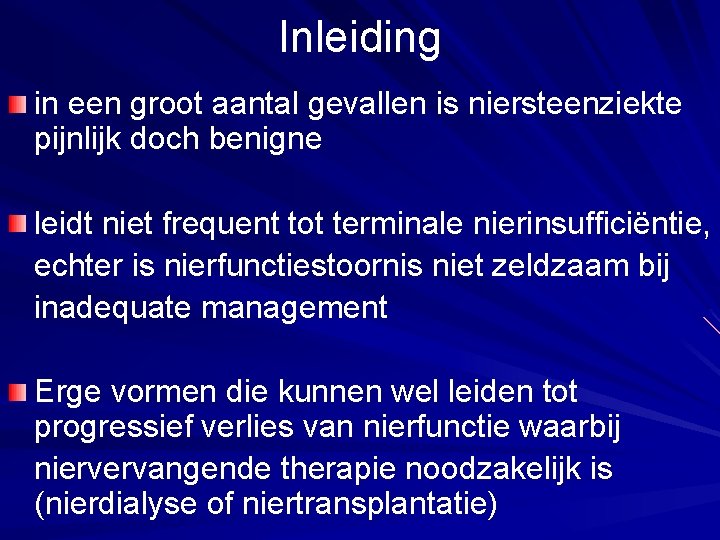 Inleiding

in een groot aantal gevallen is niersteenziekte pijnlijk doch benigne

leidt niet frequent tot terminale nierinsufficiëntie, echter is nierfunctiestoornis niet zeldzaam bij inadequate management

Erge vormen die kunnen wel leiden tot progressief verlies van nierfunctie waarbij niervervangende therapie noodzakelijk is (nierdialyse of niertransplantatie)